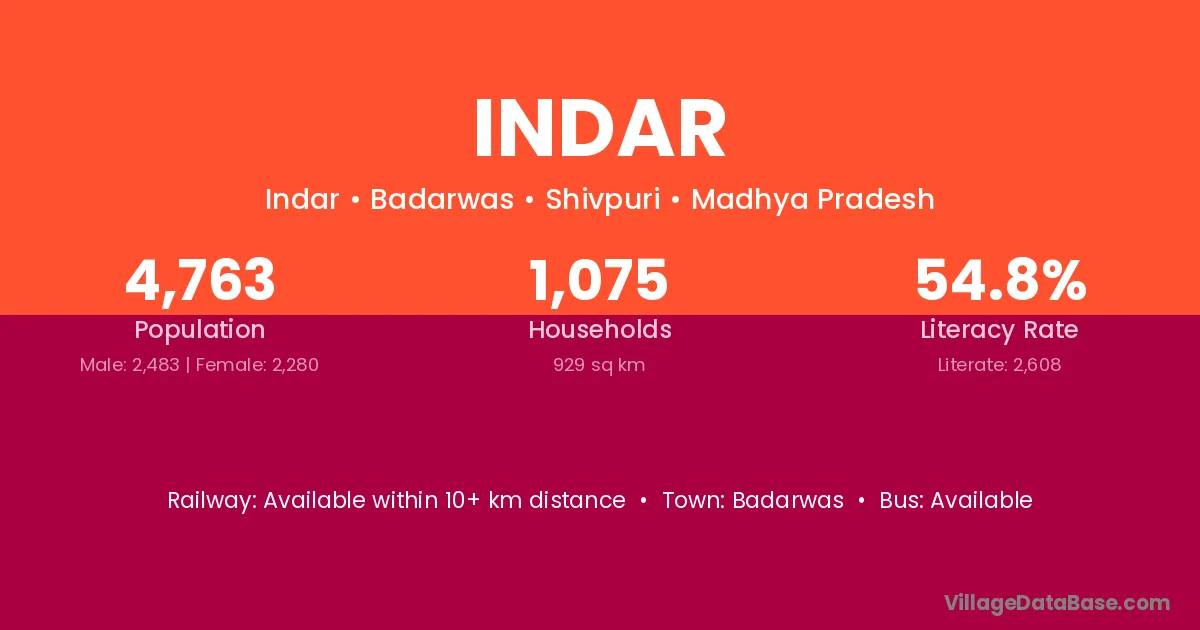 INDAR

Indar • Badarwas • Shivpuri • Madhya Pradesh

4,763
Population
Male: 2,483 | Female: 2,280

1,075
Households
929 sq km

54.8%
Literacy Rate
Literate: 2,608

Railway: Available within 10+ km distance • Town: Badarwas • Bus: Available

VillageDataBase.com